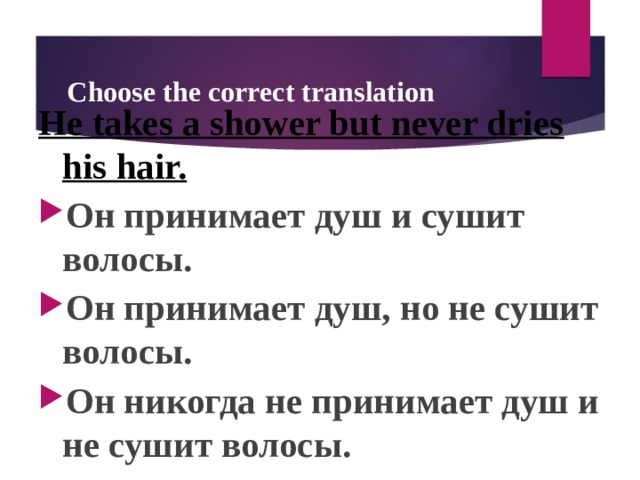 Choose the correct translation

He takes a shower but never dries his hair.

Он принимает душ и сушит волосы.

Он принимает душ, но не сушит волосы.

Он никогда не принимает душ и не сушит волосы.